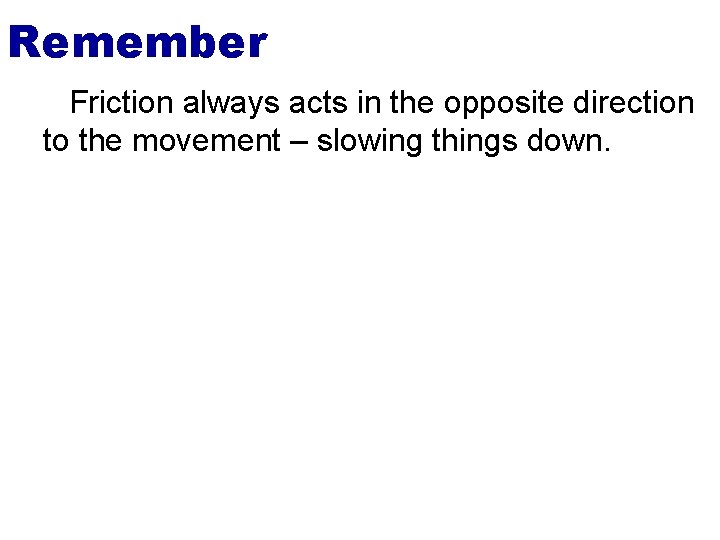 Remember

Friction always acts in the opposite direction to the movement – slowing things down.